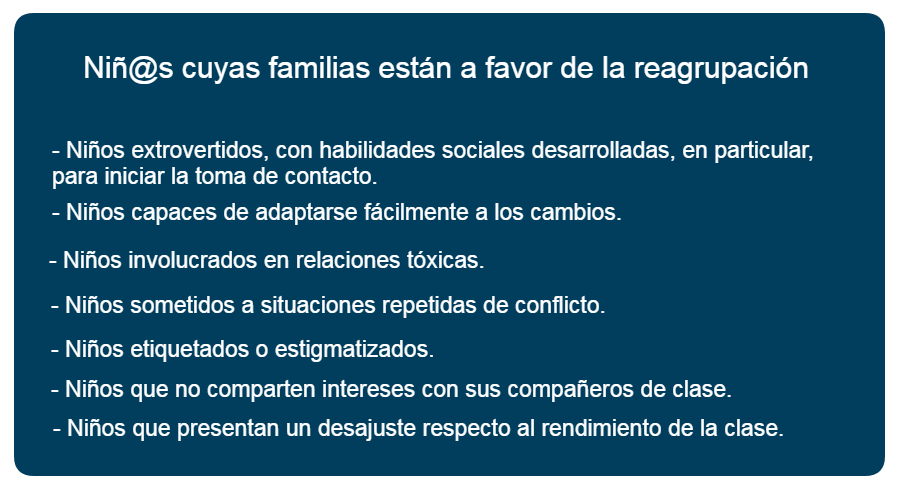 Niñ@s cuyas familias están a favor de la reagrupación

- Niños extrovertidos, con habilidades sociales desarrolladas, en particular, para iniciar la toma de contacto.

- Niños capaces de adaptarse fácilmente a los cambios.

- Niños involucrados en relaciones tóxicas.

- Niños sometidos a situaciones repetidas de conflicto.

- Niños etiquetados o estigmatizados.

- Niños que no comparten intereses con sus compañeros de clase.

- Niños que presentan un desajuste respecto al rendimiento de la clase.